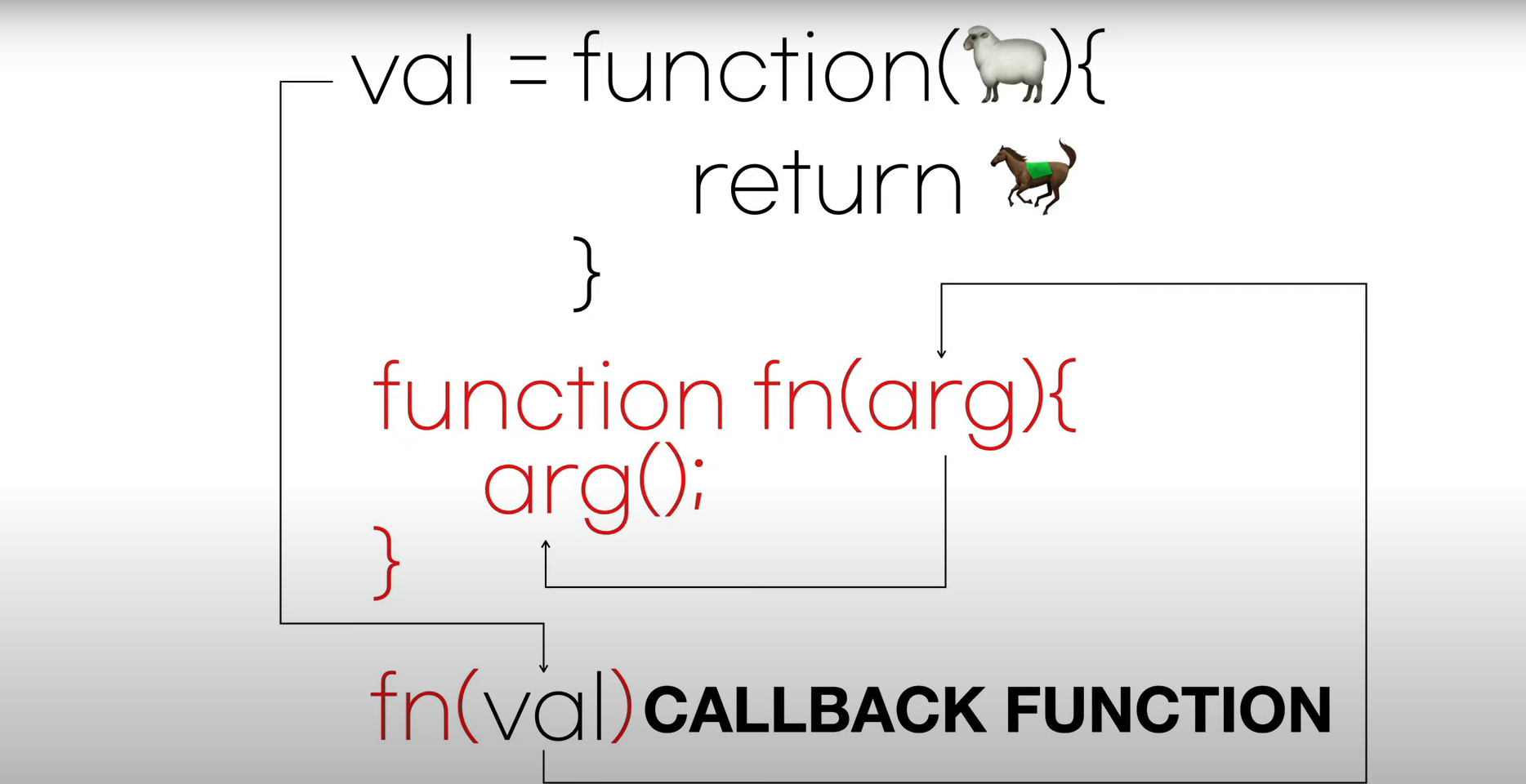 val = function(🐑){
return 🐎
}

function fn(arg){
arg();
}

fn(val) CALLBACK FUNCTION